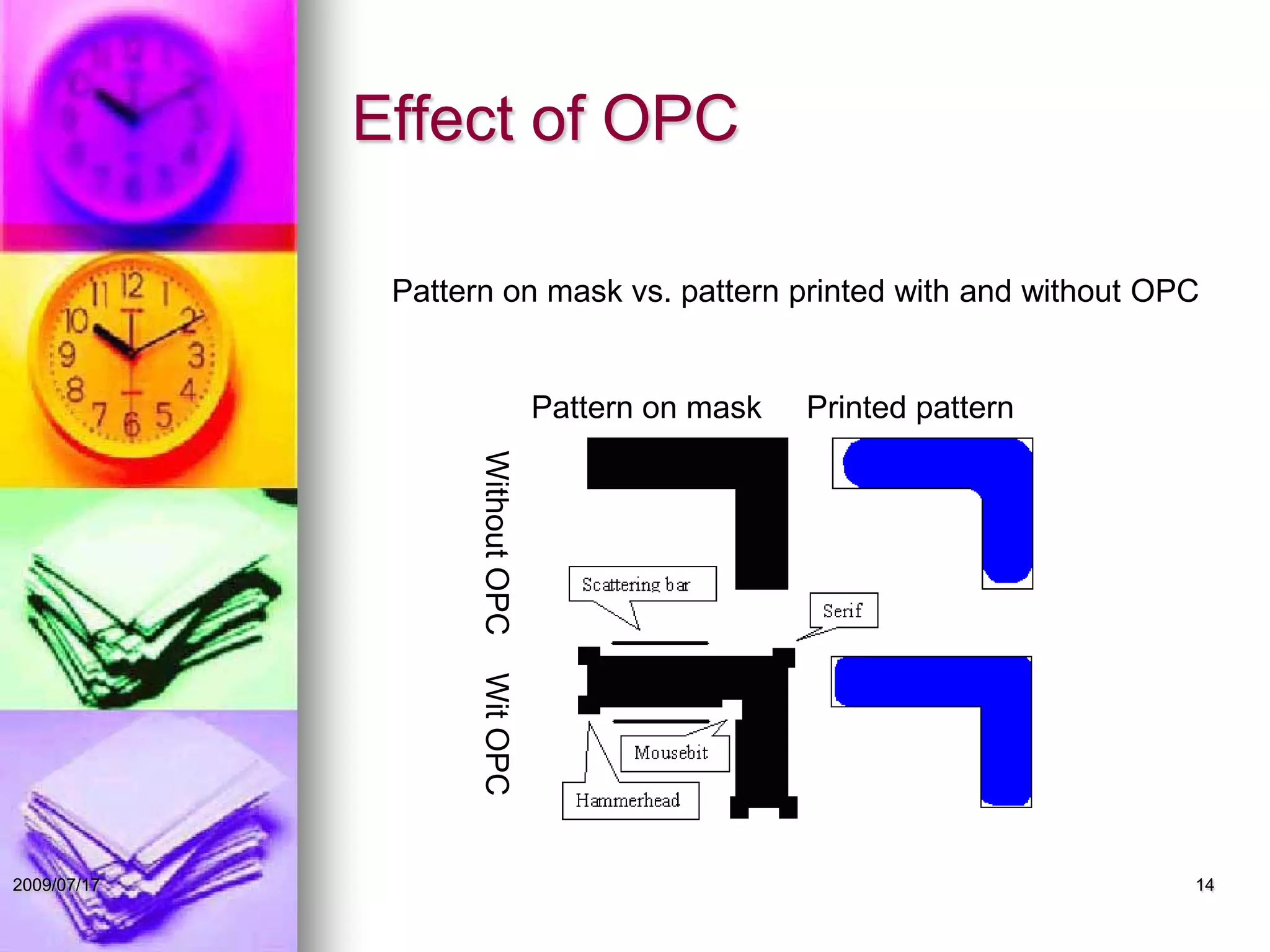 Effect of OPC

Pattern on mask vs. pattern printed with and without OPC

Pattern on mask

Printed pattern

Without OPC

Wit OPC

Scattering bar

Serif

Mousebit

Hammerhead

2009/07/17

14